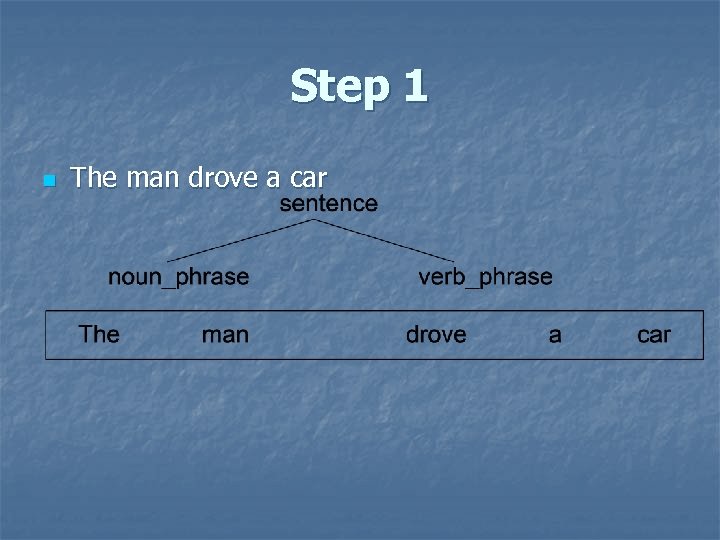 Step 1

The man drove a car

sentence

noun_phrase

verb_phrase

The man drove a car